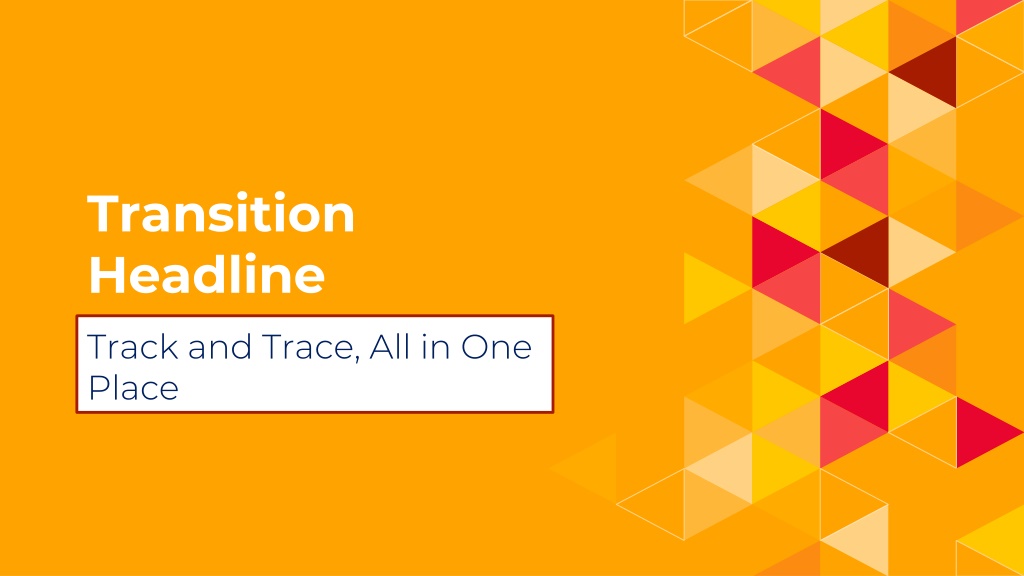 Transition Headline

Track and Trace, All in One Place